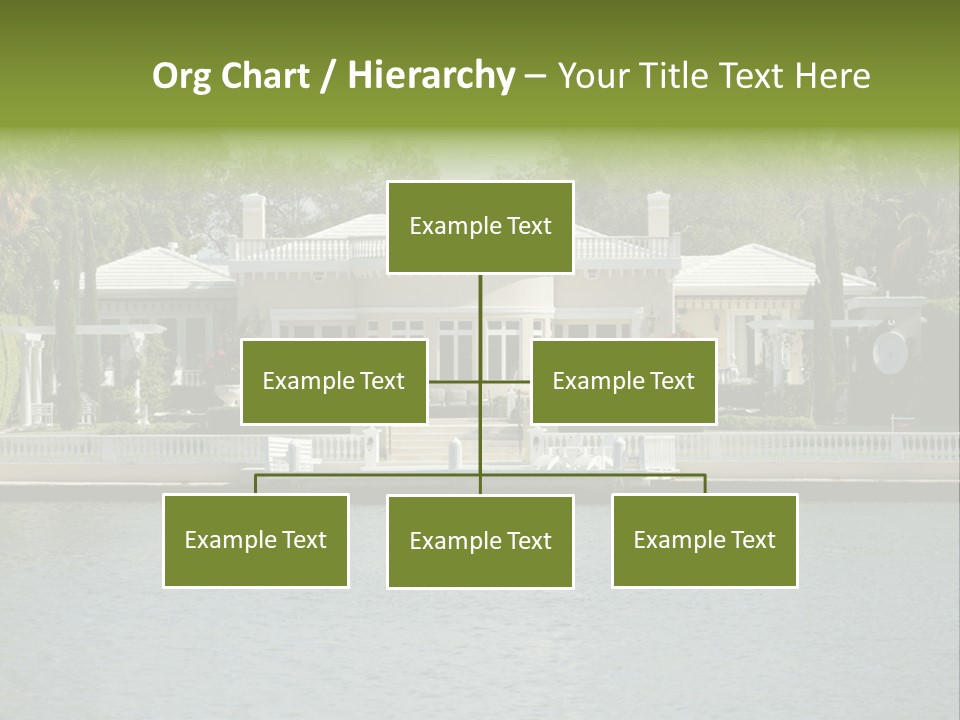 Org Chart / Hierarchy – Your Title Text Here

Example Text

Example Text

Example Text

Example Text

Example Text

Example Text